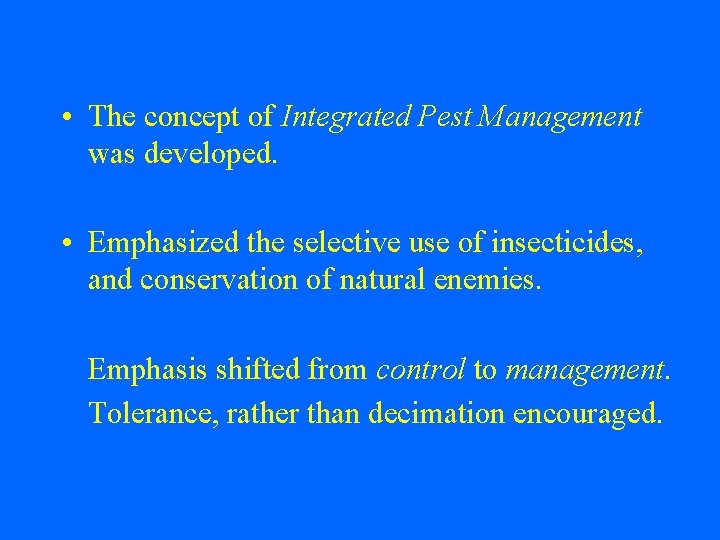 • The concept of Integrated Pest Management was developed.

• Emphasized the selective use of insecticides, and conservation of natural enemies.

Emphasis shifted from control to management.

Tolerance, rather than decimation encouraged.